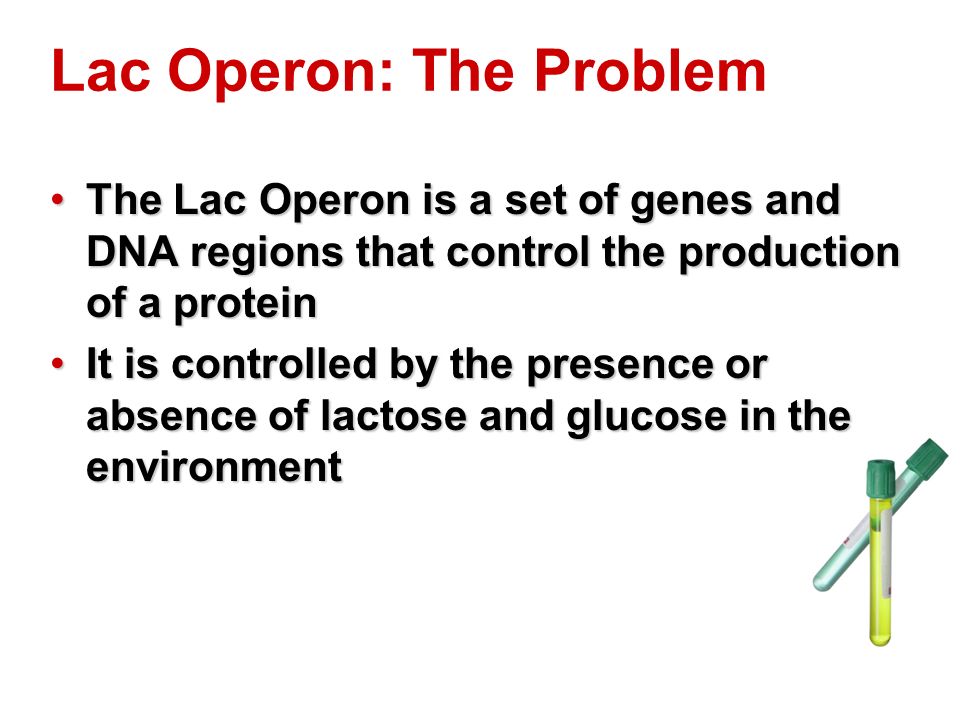 Lac Operon: The Problem

• The Lac Operon is a set of genes and DNA regions that control the production of a protein

• It is controlled by the presence or absence of lactose and glucose in the environment